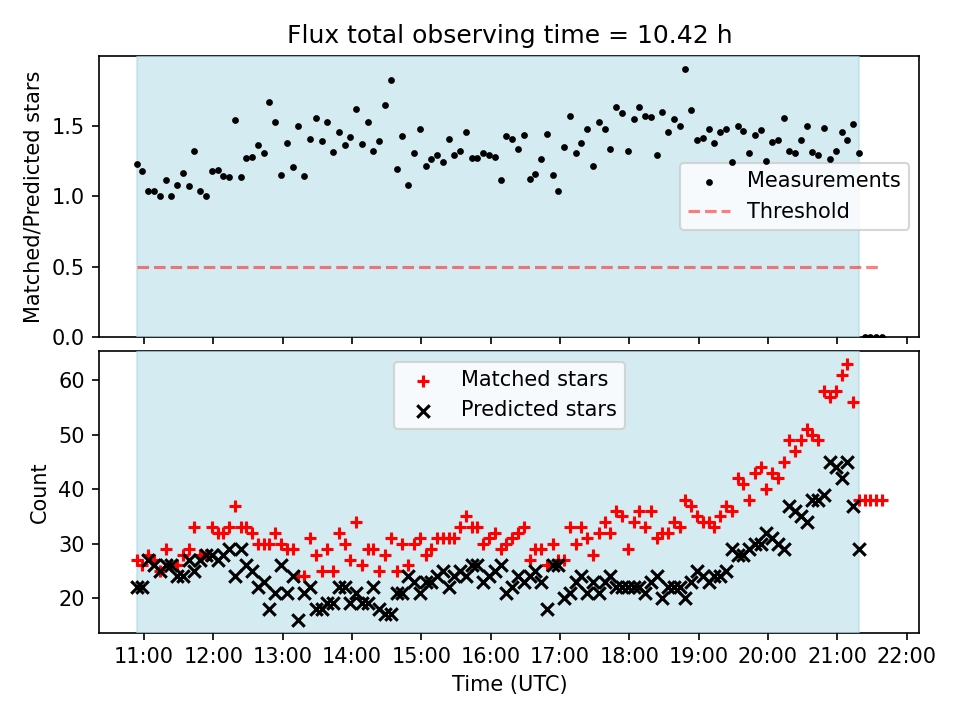 Flux total observing time = 10.42 h

Matched/Predicted stars

1.5
1.0
0.5
0.0

Measurements
Threshold

Count

60
50
40
30
20

Matched stars
Predicted stars

11:00 12:00 13:00 14:00 15:00 16:00 17:00 18:00 19:00 20:00 21:00 22:00
Time (UTC)